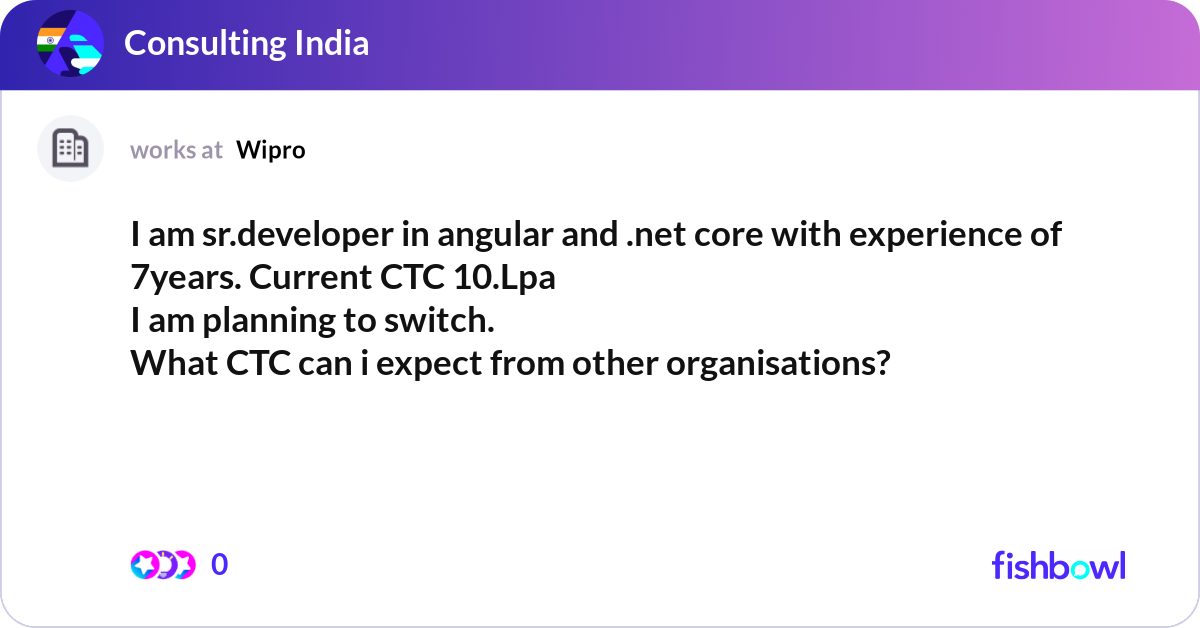 Consulting India

works at Wipro

I am sr.developer in angular and .net core with experience of 7years. Current CTC 10.Lpa
I am planning to switch.
What CTC can i expect from other organisations?

0

fishbowl